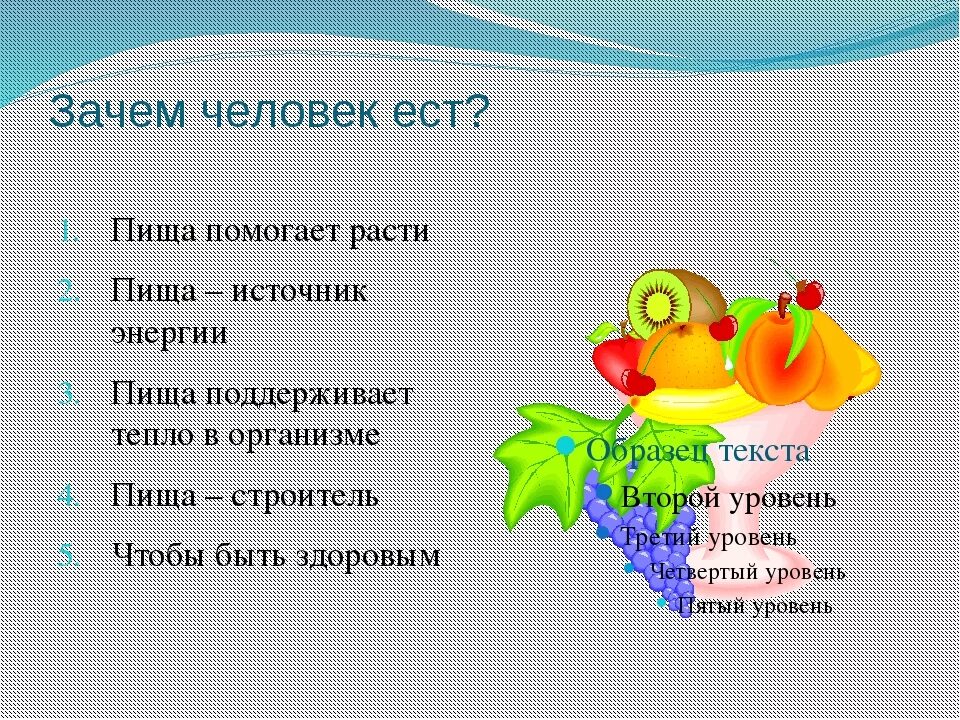 Зачем человек ест?

1. Пища помогает расти
2. Пища – источник энергии
3. Пища поддерживает тепло в организме
4. Пища – строитель
5. Чтобы быть здоровым

Образец текста
Второй уровень
Третий уровень
Четвертый уровень
Пятый уровень